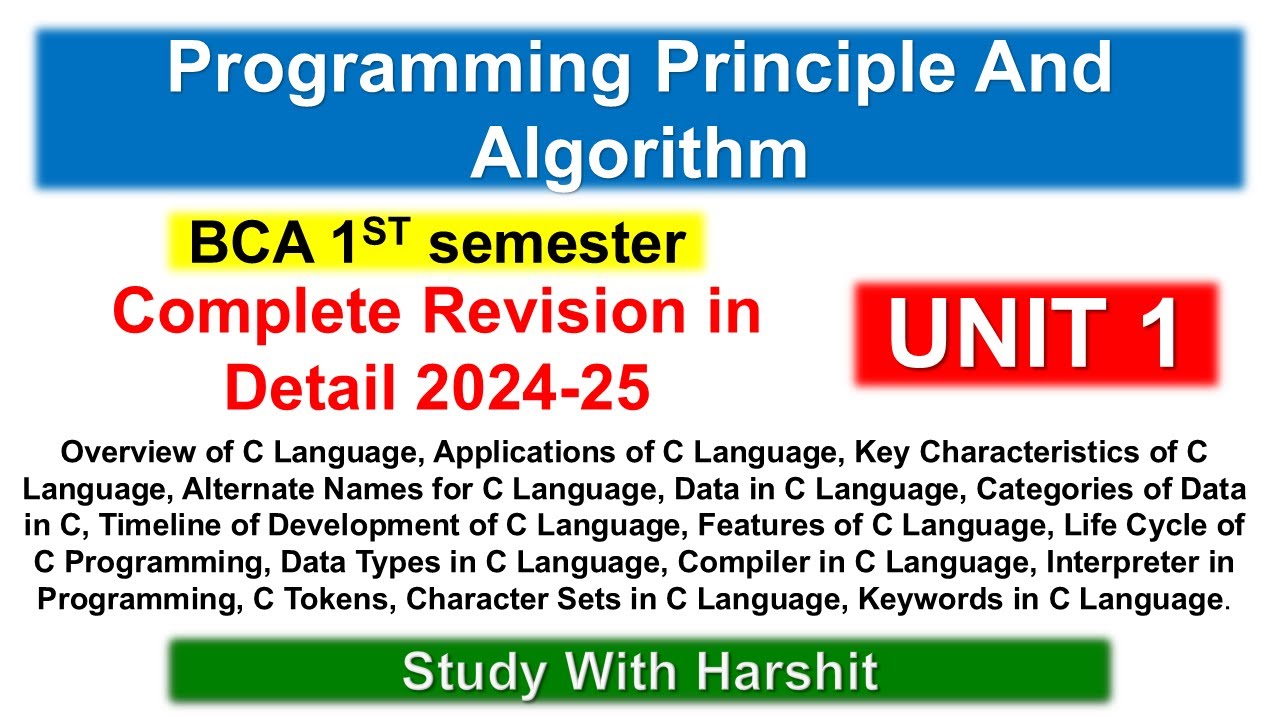 Programming Principle And Algorithm

BCA 1$^{ST}$ semester

Complete Revision in Detail 2024-25

UNIT 1

Overview of C Language, Applications of C Language, Key Characteristics of C Language, Alternate Names for C Language, Data in C Language, Categories of Data in C, Timeline of Development of C Language, Features of C Language, Life Cycle of C Programming, Data Types in C Language, Compiler in C Language, Interpreter in Programming, C Tokens, Character Sets in C Language, Keywords in C Language.

Study With Harshit